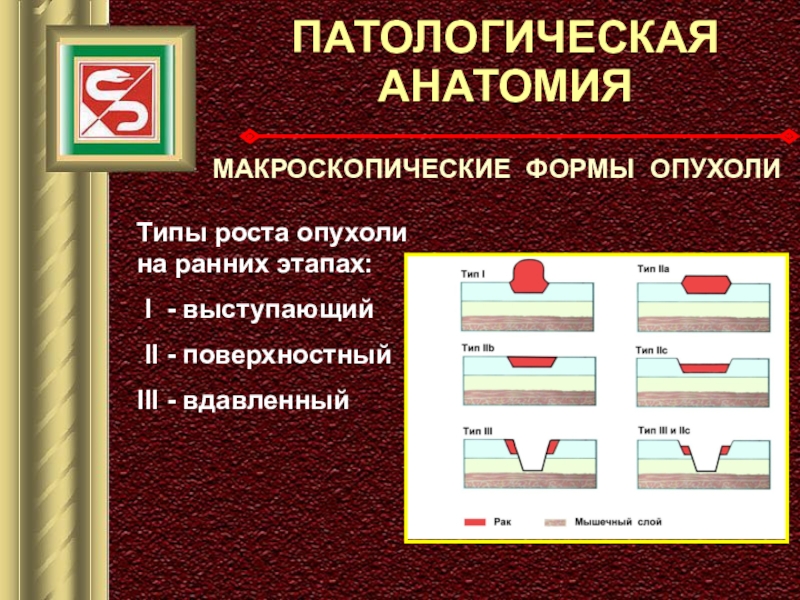 ПАТОЛОГИЧЕСКАЯ АНАТОМИЯ

МАКРОСКОПИЧЕСКИЕ ФОРМЫ ОПУХОЛИ

Типы роста опухоли на ранних этапах:

I - выступающий

II - поверхностный

III - вдавленный

Тип I

Тип IIa

Тип IIb

Тип IIc

Тип III

Тип III и IIc

Рак

Мышечный слой